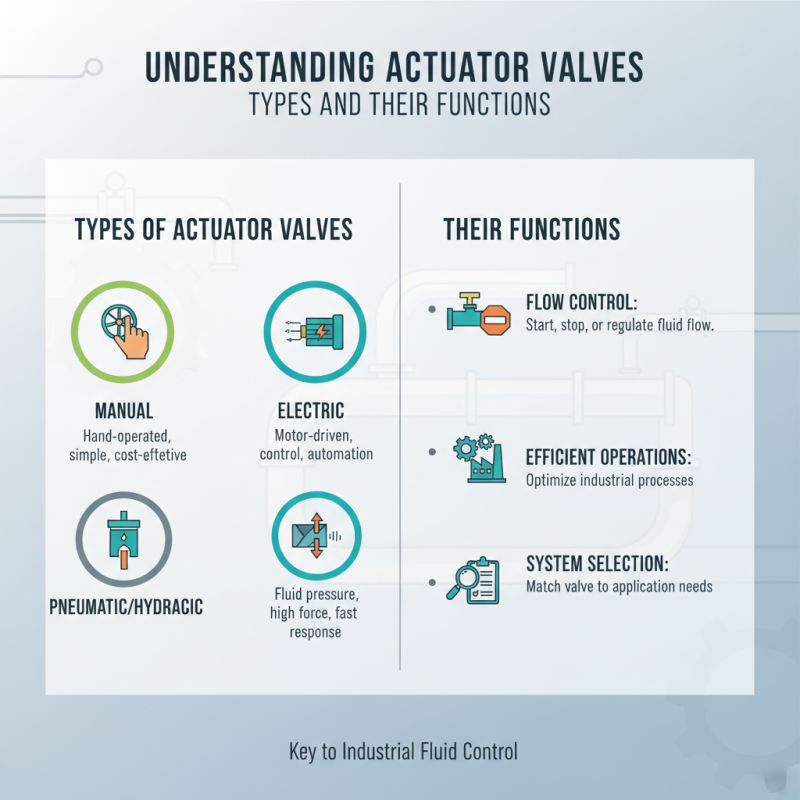 UNDERSTANDING ACTUATOR VALVES
TYPES AND THEIR FUNCTIONS

TYPES OF ACTUATOR VALVES

MANUAL
Hand-operated, simple, cost-effetive

ELECTRIC
Motor-driven, control, automation

PNEUMATIC/HYDRACIC

Fluid pressure, high force, fast response

THEIR FUNCTIONS

FLOW CONTROL:
Start, stop, or regulate fluid flow.

EFFICIENT OPERATIONS:
Optimize industrial processes

SYSTEM SELECTION:
Match valve to application needs

Key to Industrial Fluid Control